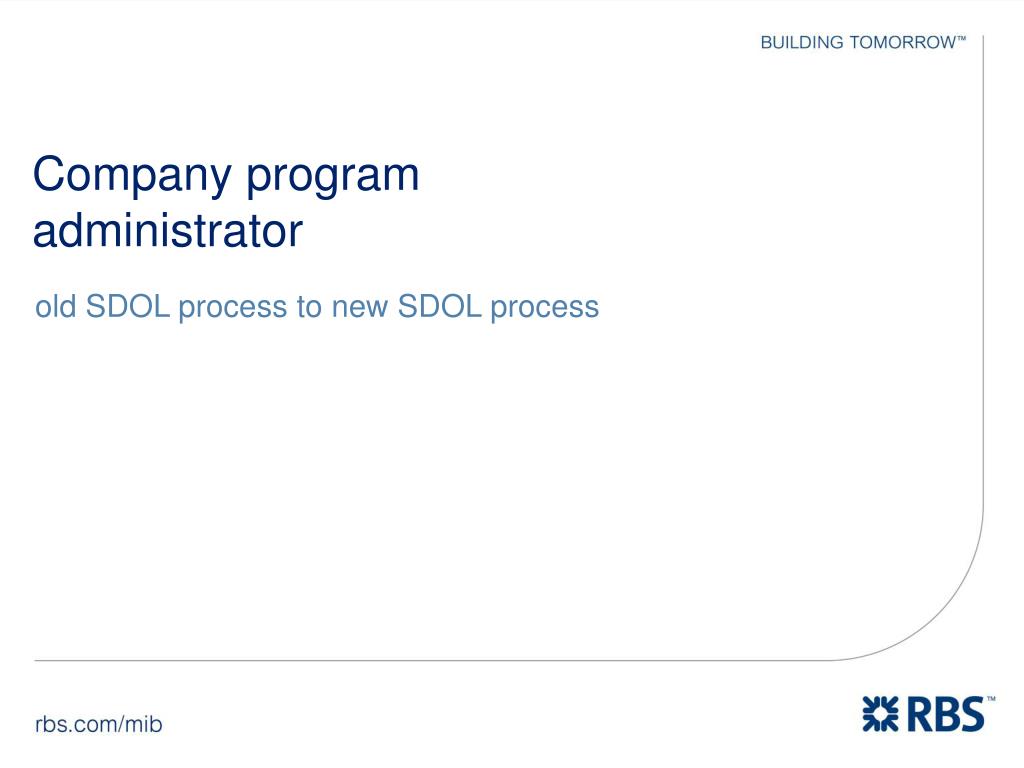 BUILDING TOMORROW™

Company program administrator

old SDOL process to new SDOL process

rbs.com/mib

RBS™